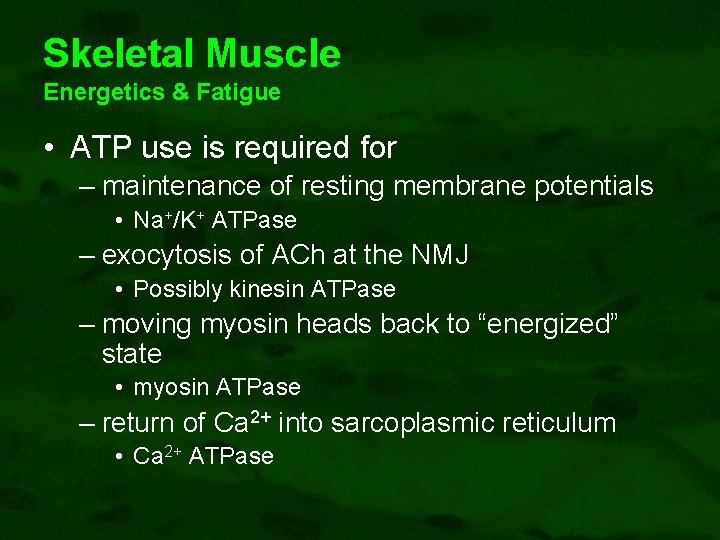 Skeletal Muscle
Energetics & Fatigue

• ATP use is required for
– maintenance of resting membrane potentials
• $Na^+/K^+$ ATPase
– exocytosis of ACh at the NMJ
• Possibly kinesin ATPase
– moving myosin heads back to “energized” state
• myosin ATPase
– return of $Ca^{2+}$ into sarcoplasmic reticulum
• $Ca^{2+}$ ATPase